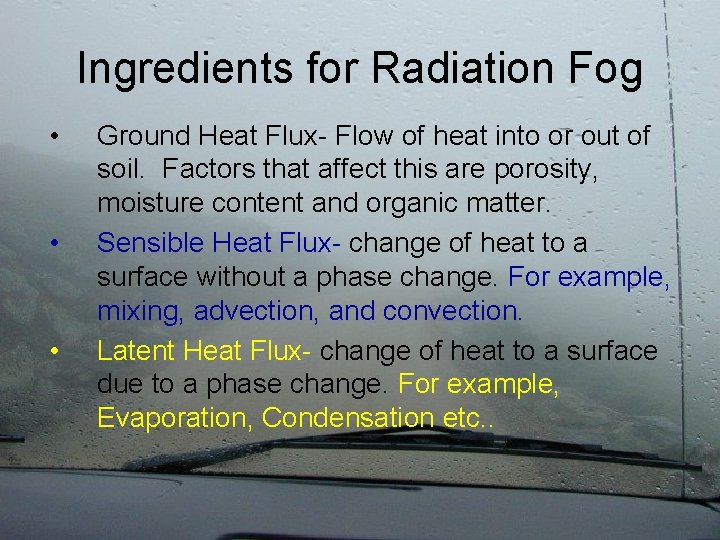 Ingredients for Radiation Fog

• Ground Heat Flux- Flow of heat into or out of soil. Factors that affect this are porosity, moisture content and organic matter.

• Sensible Heat Flux- change of heat to a surface without a phase change. For example, mixing, advection, and convection.

• Latent Heat Flux- change of heat to a surface due to a phase change. For example, Evaporation, Condensation etc..